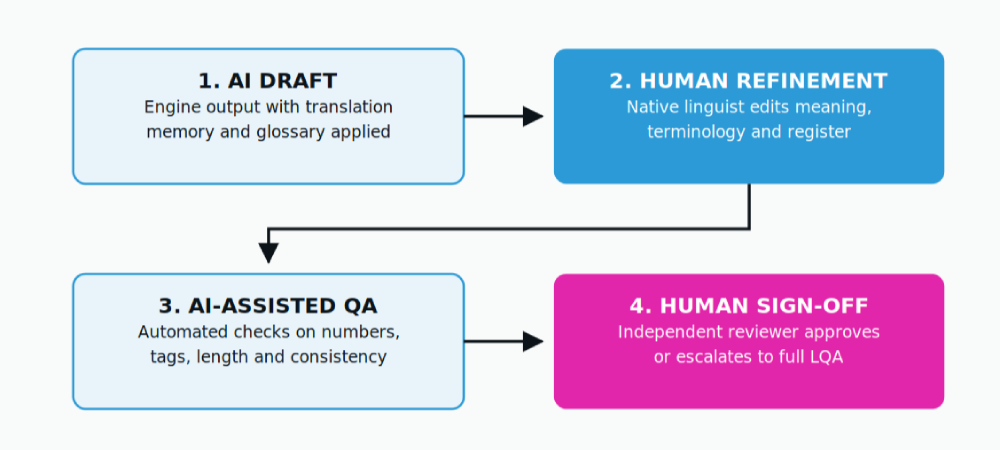 1. AI DRAFT
Engine output with translation memory and glossary applied

2. HUMAN REFINEMENT
Native linguist edits meaning, terminology and register

3. AI-ASSISTED QA
Automated checks on numbers, tags, length and consistency

4. HUMAN SIGN-OFF
Independent reviewer approves or escalates to full LQA